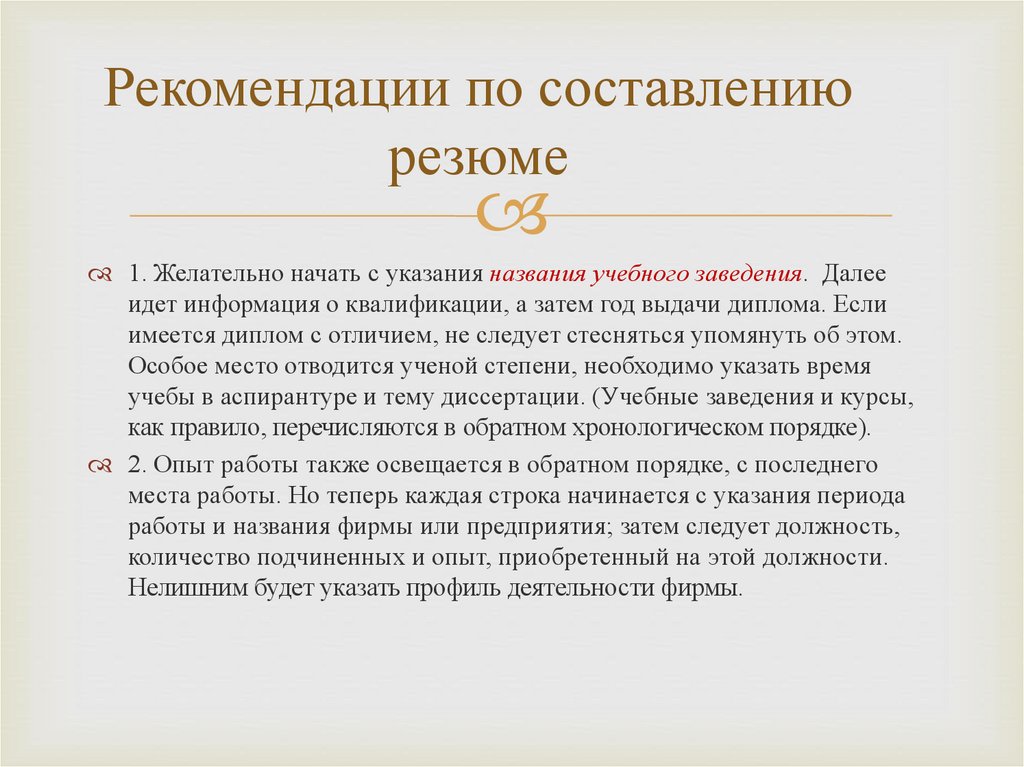 Рекомендации по составлению резюме

1. Желательно начать с указания названия учебного заведения. Далее идет информация о квалификации, а затем год выдачи диплома. Если имеется диплом с отличием, не следует стесняться упомянуть об этом. Особое место отводится ученой степени, необходимо указать время учебы в аспирантуре и тему диссертации. (Учебные заведения и курсы, как правило, перечисляются в обратном хронологическом порядке).

2. Опыт работы также освещается в обратном порядке, с последнего места работы. Но теперь каждая строка начинается с указания периода работы и названия фирмы или предприятия; затем следует должность, количество подчиненных и опыт, приобретенный на этой должности. Нелишним будет указать профиль деятельности фирмы.